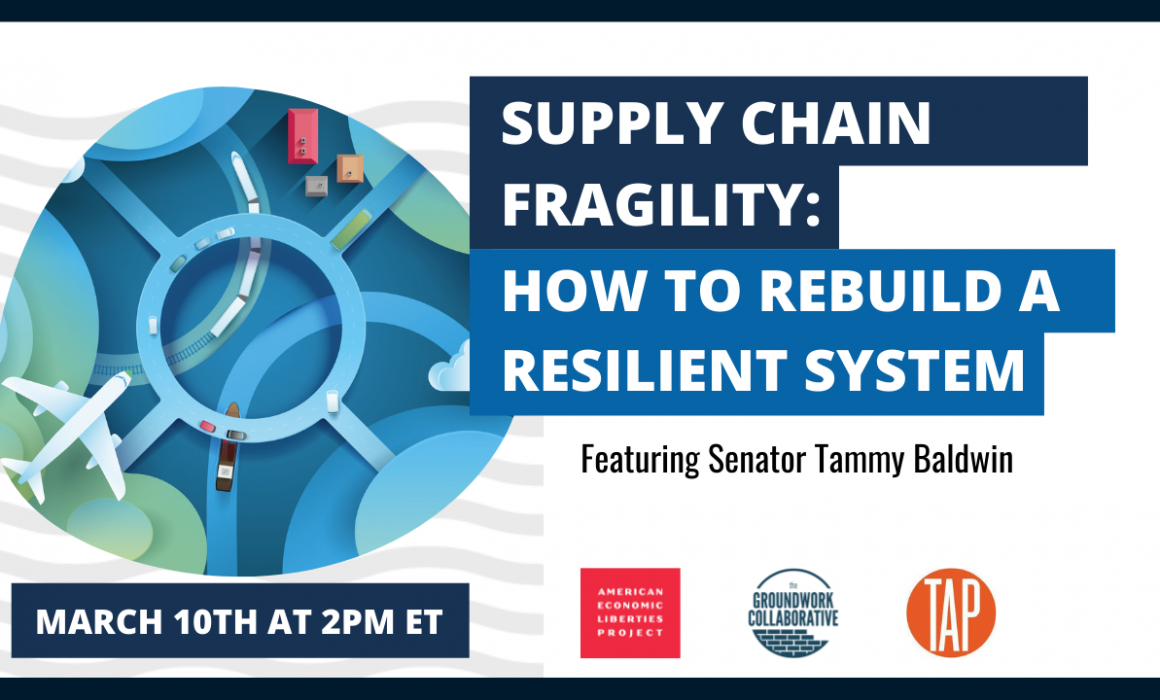 SUPPLY CHAIN FRAGILITY: HOW TO REBUILD A RESILIENT SYSTEM

Featuring Senator Tammy Baldwin

MARCH 10TH AT 2PM ET

AMERICAN ECONOMIC LIBERTIES PROJECT

the GROUNDWORK COLLABORATIVE

TAP